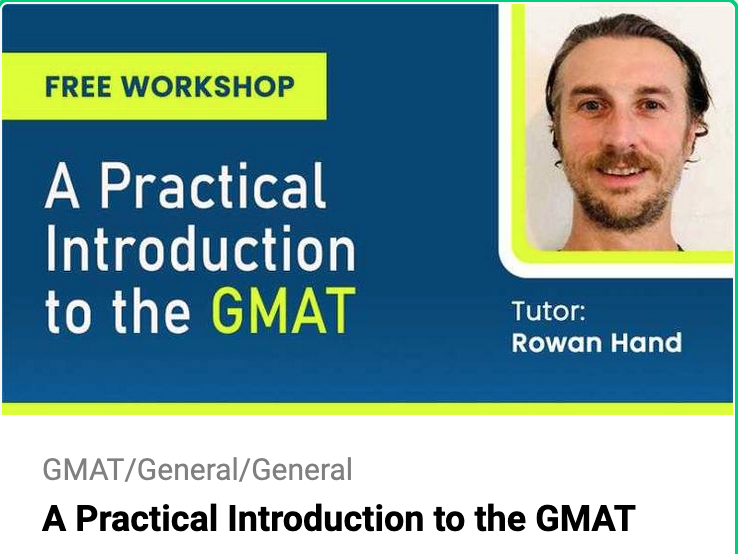 FREE WORKSHOP

A Practical Introduction to the GMAT

Tutor:
Rowan Hand

GMAT/General/General

A Practical Introduction to the GMAT